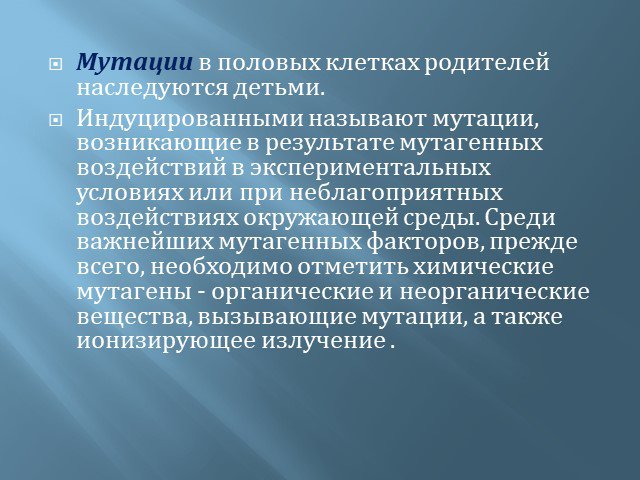 Мутации в половых клетках родителей наследуются детьми.

Индуцированными называют мутации, возникающие в результате мутагенных воздействий в экспериментальных условиях или при неблагоприятных воздействиях окружающей среды. Среди важнейших мутагенных факторов, прежде всего, необходимо отметить химические мутагены - органические и неорганические вещества, вызывающие мутации, а также ионизирующее излучение .